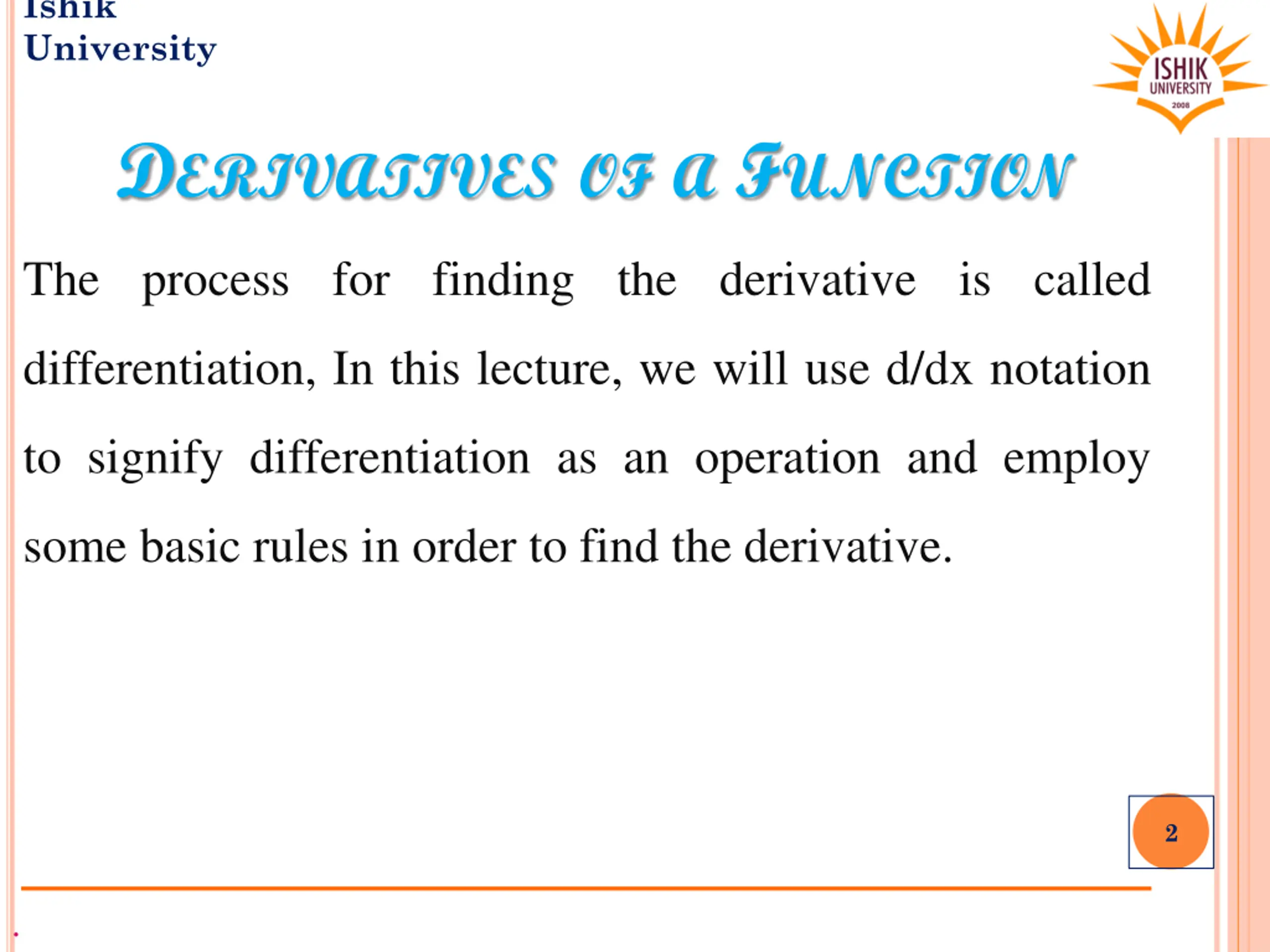 Ishik
University

ISHIK
UNIVERSITY
2008

DERIVATIVES OF A FUNCTION

The process for finding the derivative is called differentiation, In this lecture, we will use d/dx notation to signify differentiation as an operation and employ some basic rules in order to find the derivative.

2